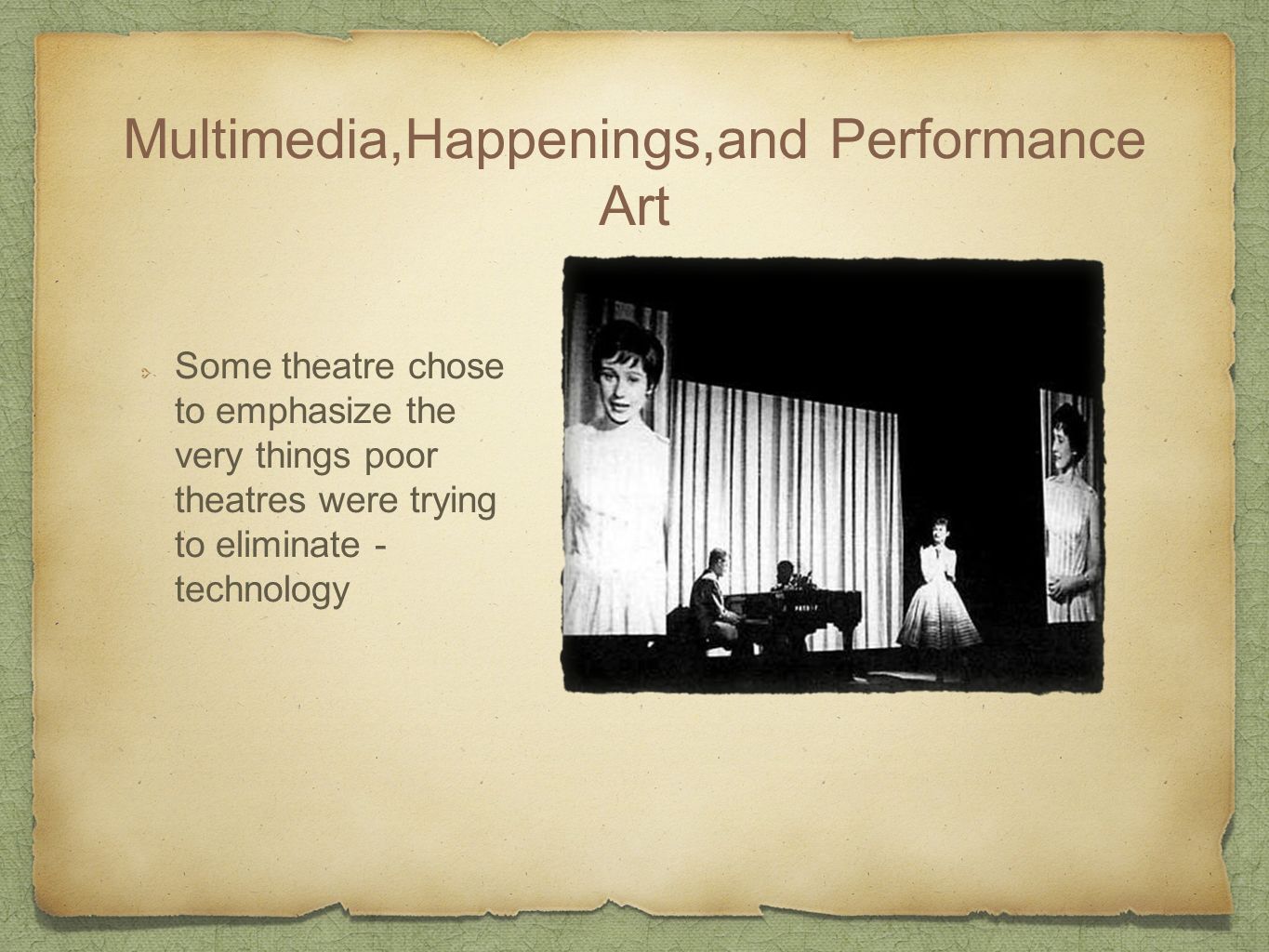 Multimedia,Happenings,and Performance Art

Some theatre chose to emphasize the very things poor theatres were trying to eliminate - technology